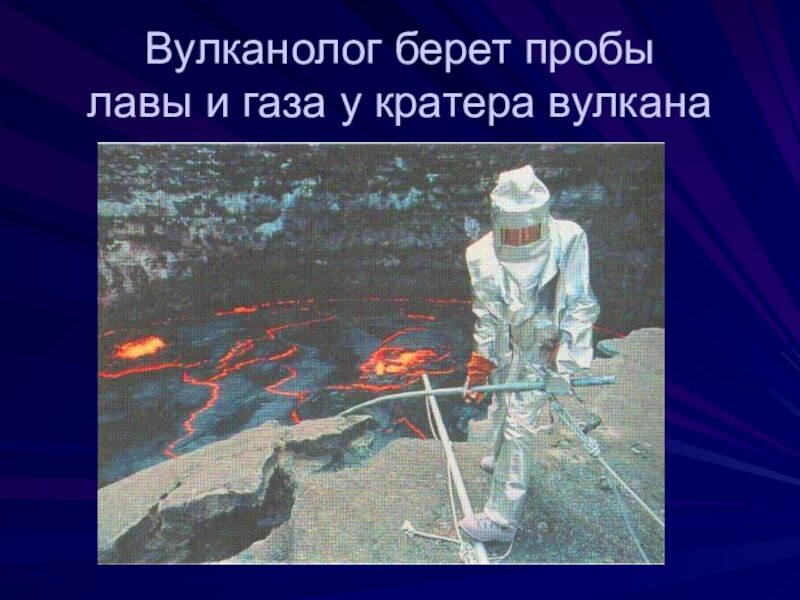 Вулканолог берет пробы лавы и газа у кратера вулкана